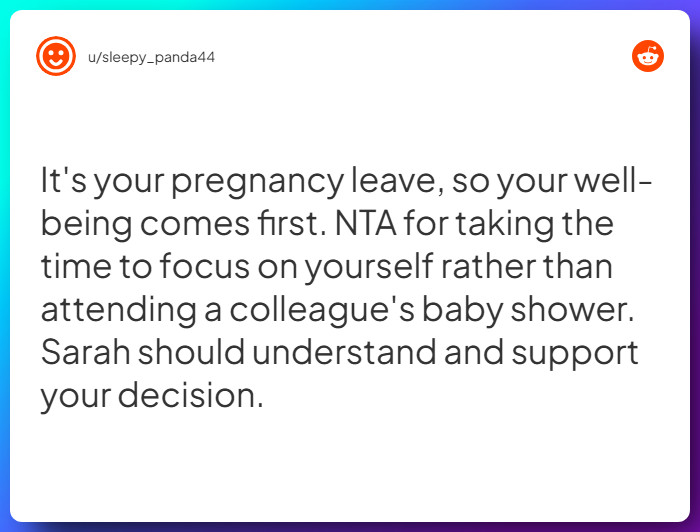 u/sleepy_panda44

It's your pregnancy leave, so your well-being comes first. NTA for taking the time to focus on yourself rather than attending a colleague's baby shower. Sarah should understand and support your decision.